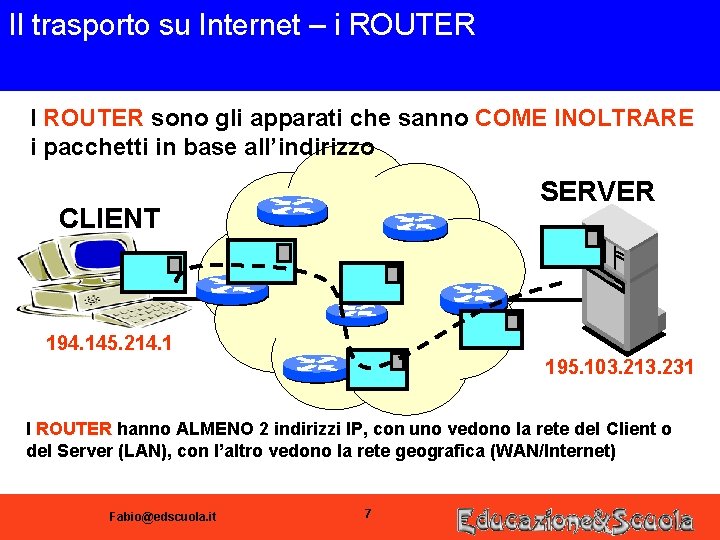 Il trasporto su Internet – i ROUTER

I ROUTER sono gli apparati che sanno COME INOLTRARE i pacchetti in base all'indirizzo

CLIENT

SERVER

194.145.214.1

195.103.213.231

I ROUTER hanno ALMENO 2 indirizzi IP, con uno vedono la rete del Client o del Server (LAN), con l'altro vedono la rete geografica (WAN/Internet)

Fabio@edscuola.it

7

Educazione&Scuola